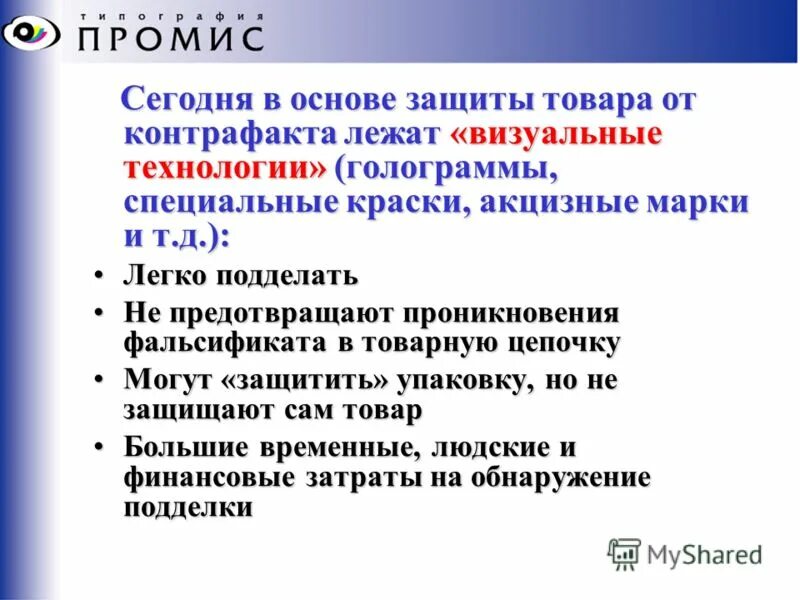 типография
ПРОМИС

Сегодня в основе защиты товара от контрафакта лежат «визуальные технологии» (голограммы, специальные краски, акцизные марки и т.д.):

• Легко подделать
• Не предотвращают проникновения фальсификата в товарную цепочку
• Могут «защитить» упаковку, но не защищают сам товар
• Большие временные, людские и финансовые затраты на обнаружение подделки

MyShared